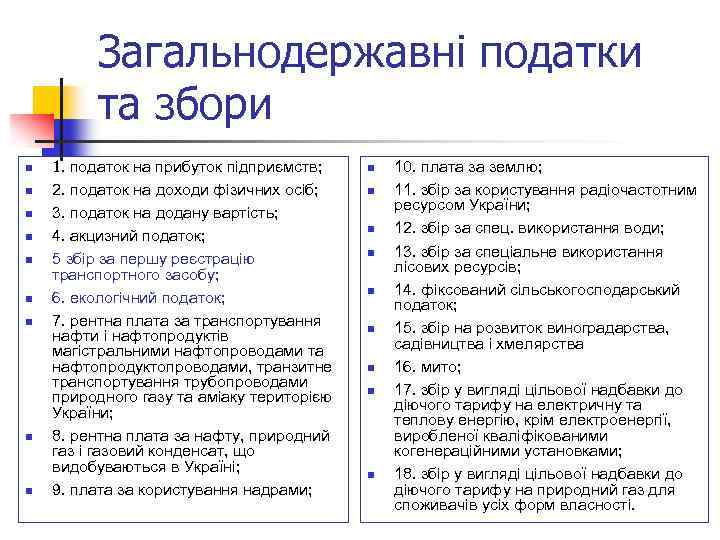 Загальнодержавні податки та збори

1. податок на прибуток підприємств;
2. податок на доходи фізичних осіб;
3. податок на додану вартість;
4. акцизний податок;
5 збір за першу реєстрацію транспортного засобу;
6. екологічний податок;
7. рентна плата за транспортування нафти і нафтопродуктів магістральними нафтопроводами та нафтопродуктопроводами, транзитне транспортування трубопроводами природного газу та аміаку територією України;
8. рентна плата за нафту, природний газ і газовий конденсат, що видобуваються в Україні;
9. плата за користування надрами;

10. плата за землю;
11. збір за користування радіочастотним ресурсом України;
12. збір за спец. використання води;
13. збір за спеціальне використання лісових ресурсів;
14. фіксований сільськогосподарський податок;
15. збір на розвиток виноградарства, садівництва і хмелярства
16. мито;
17. збір у вигляді цільової надбавки до діючого тарифу на електричну та теплову енергію, крім електроенергії, виробленої кваліфікованими когенераційними установками;
18. збір у вигляді цільової надбавки до діючого тарифу на природний газ для споживачів усіх форм власності.